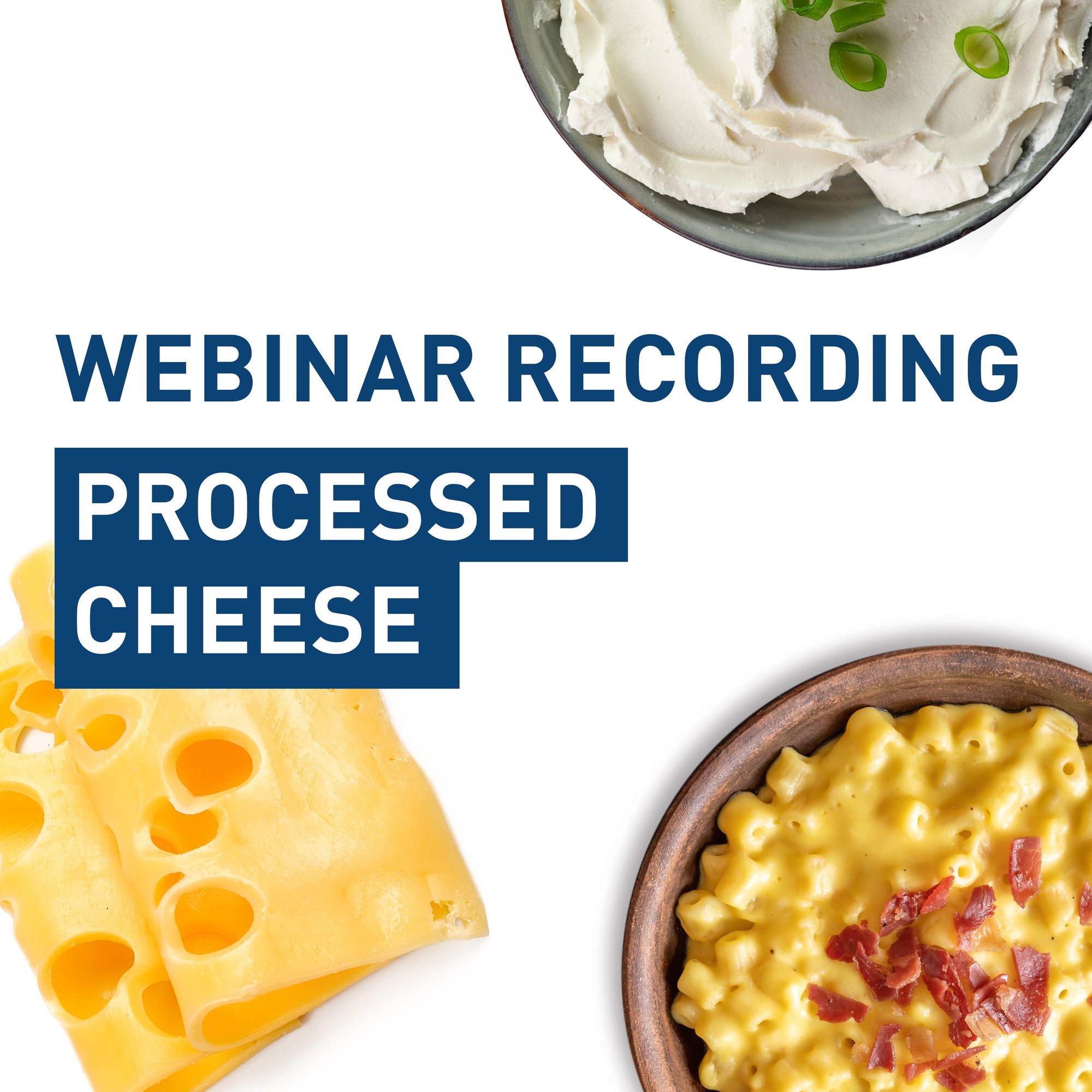 WEBINAR RECORDING

PROCESSED CHEESE